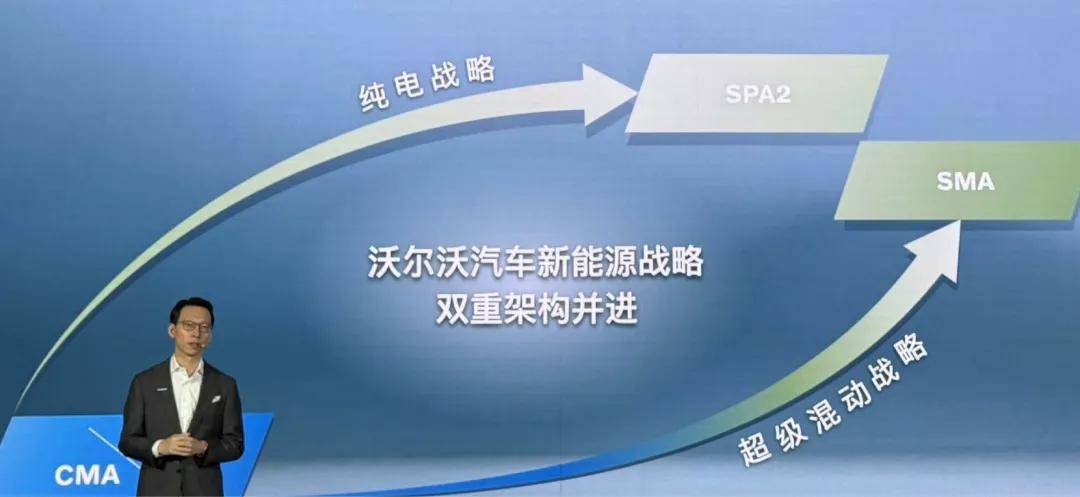 纯电战略

SPA2

SMA

沃尔沃汽车新能源战略
双重架构并进

超级混动战略

CMA